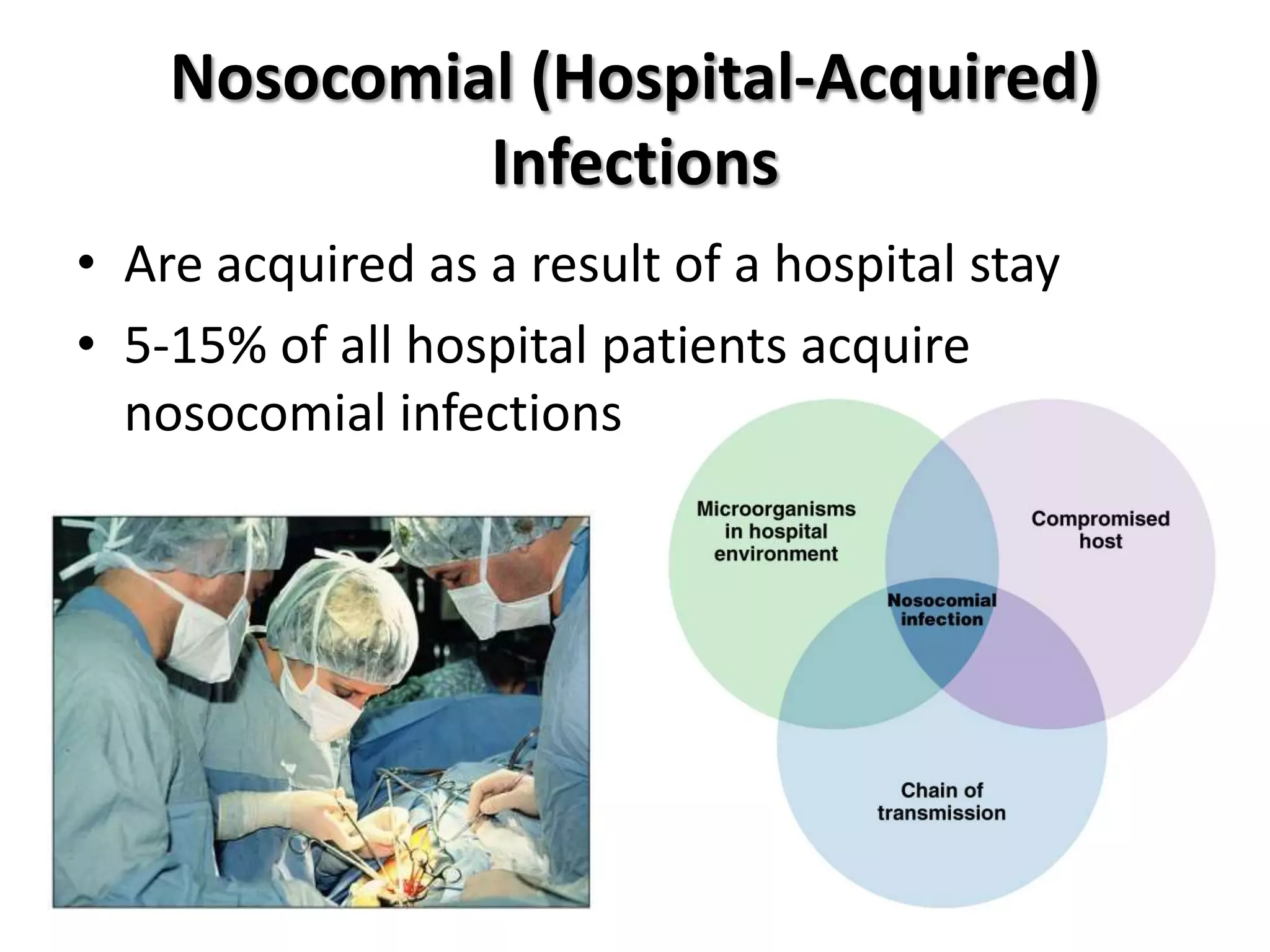 Nosocomial (Hospital-Acquired) Infections

• Are acquired as a result of a hospital stay

• 5-15% of all hospital patients acquire nosocomial infections

Microorganisms in hospital environment

Compromised host

Nosocomial infection

Chain of transmission